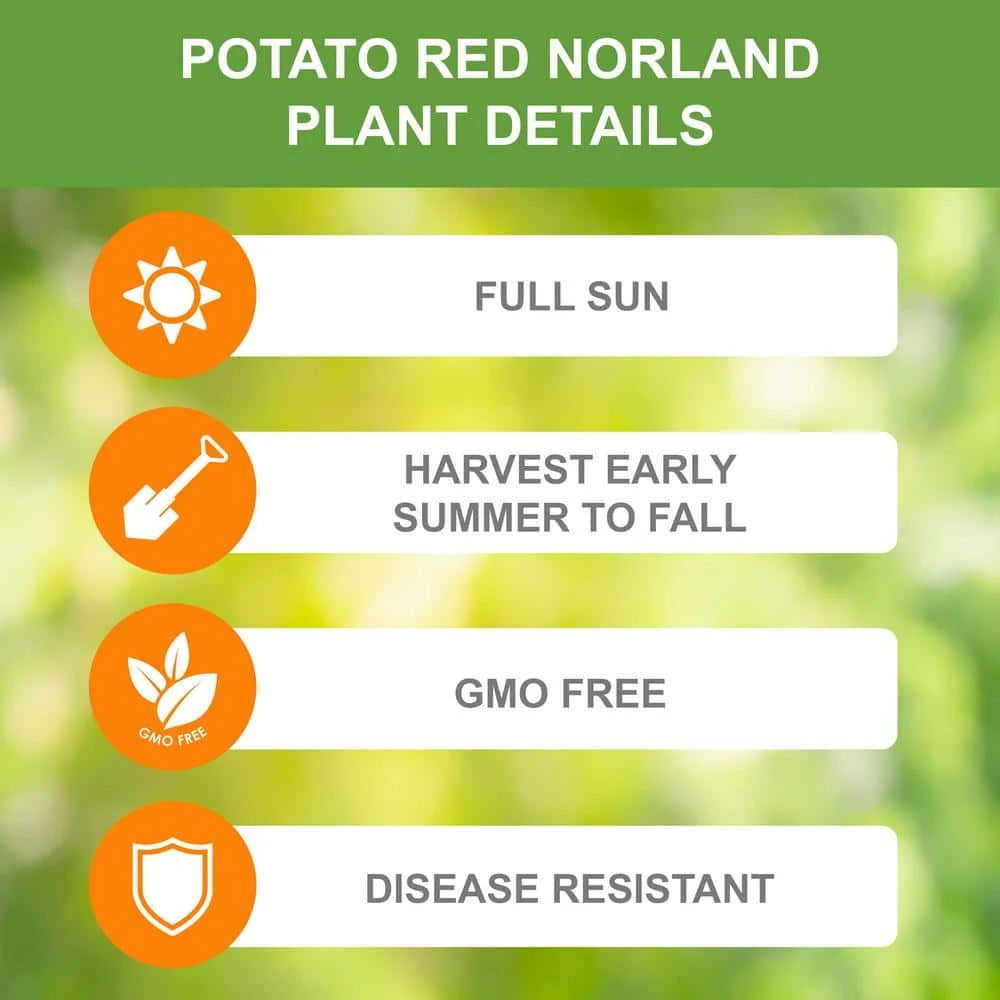 POTATO RED NORLAND PLANT DETAILS

FULL SUN

HARVEST EARLY SUMMER TO FALL

GMO FREE

GMO FREE

DISEASE RESISTANT